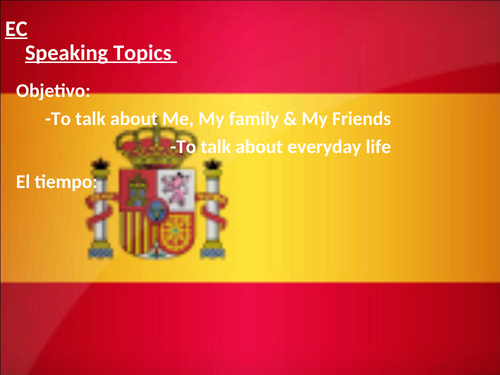 EC
Speaking Topics

Objetivo:
-To talk about Me, My family & My Friends
-To talk about everyday life

El tiempo: